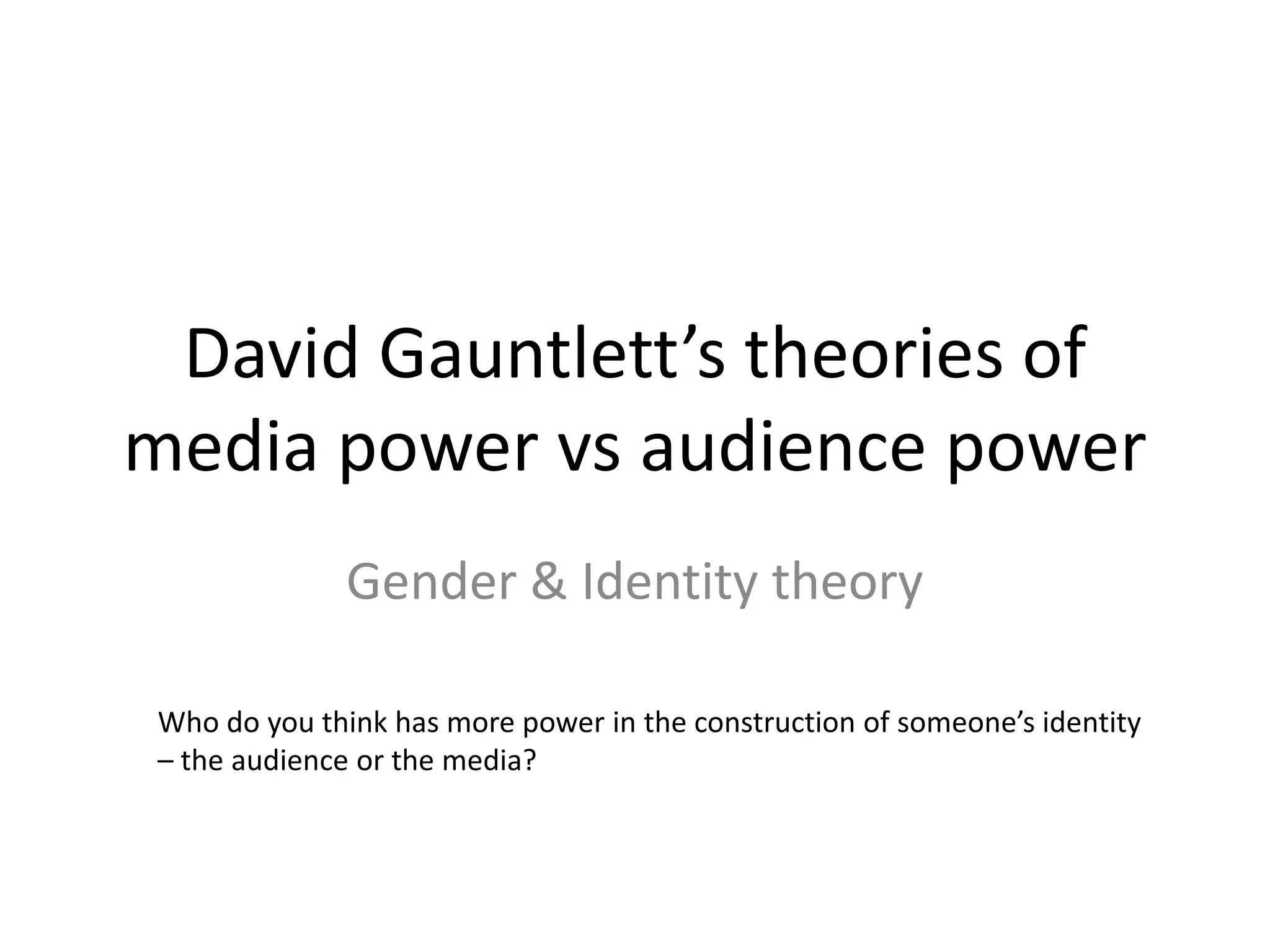 David Gauntlett’s theories of media power vs audience power

Gender & Identity theory

Who do you think has more power in the construction of someone’s identity – the audience or the media?